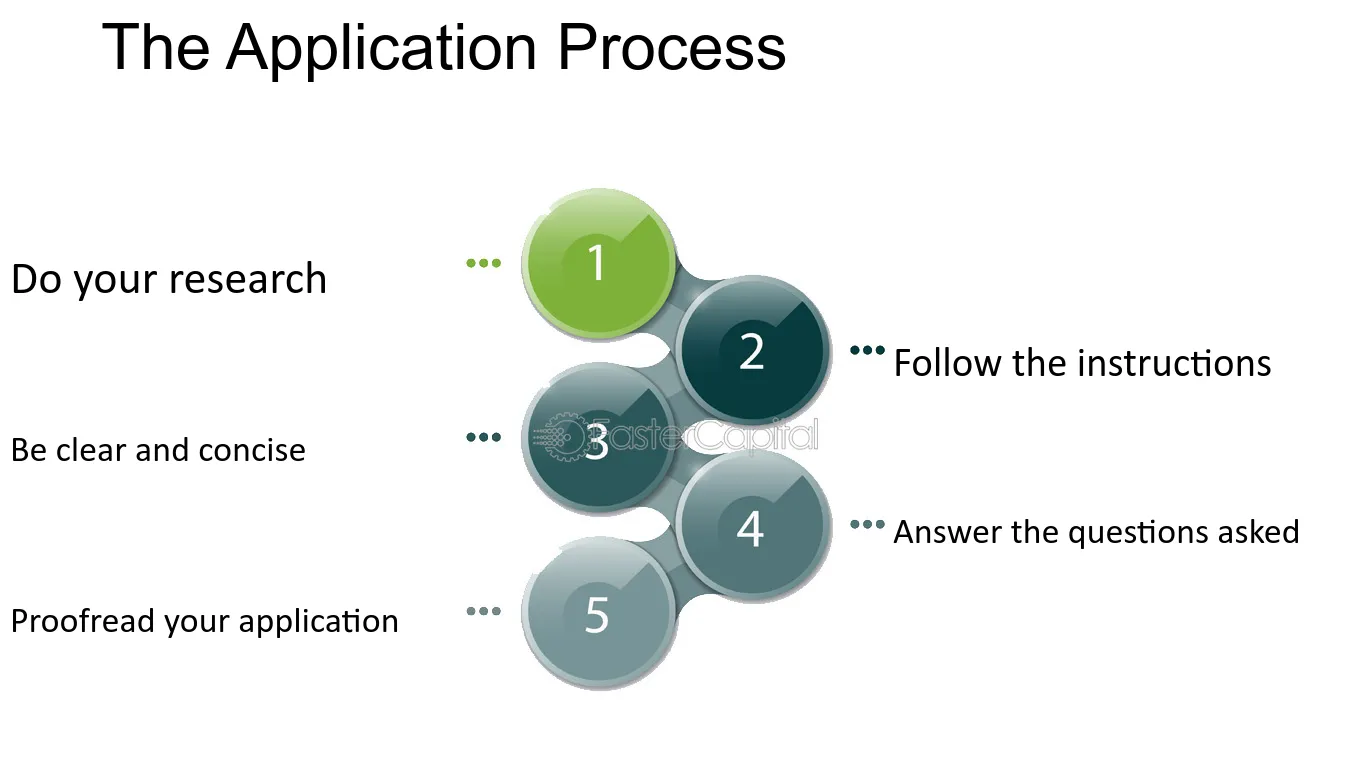 The Application Process

Do your research

1

2

Follow the instructions

Be clear and concise

3

4

Answer the questions asked

Proofread your application

5

FasterCapital